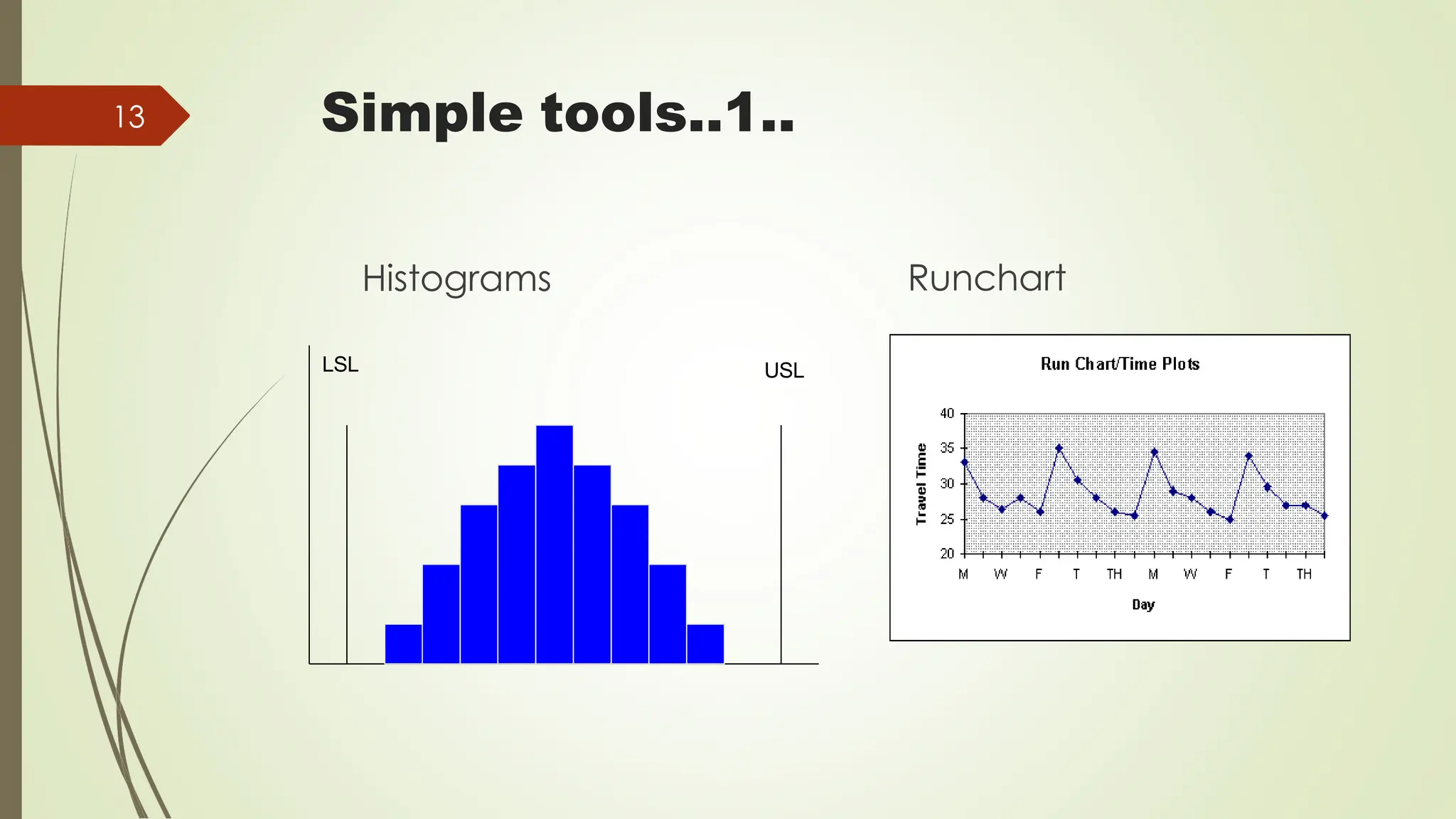 13

Simple tools..1..

Histograms

LSL

USL

Runchart

Run Chart/Time Plots

Travel Time

40
35
30
25
20

M W F T TH M W F T TH

Day